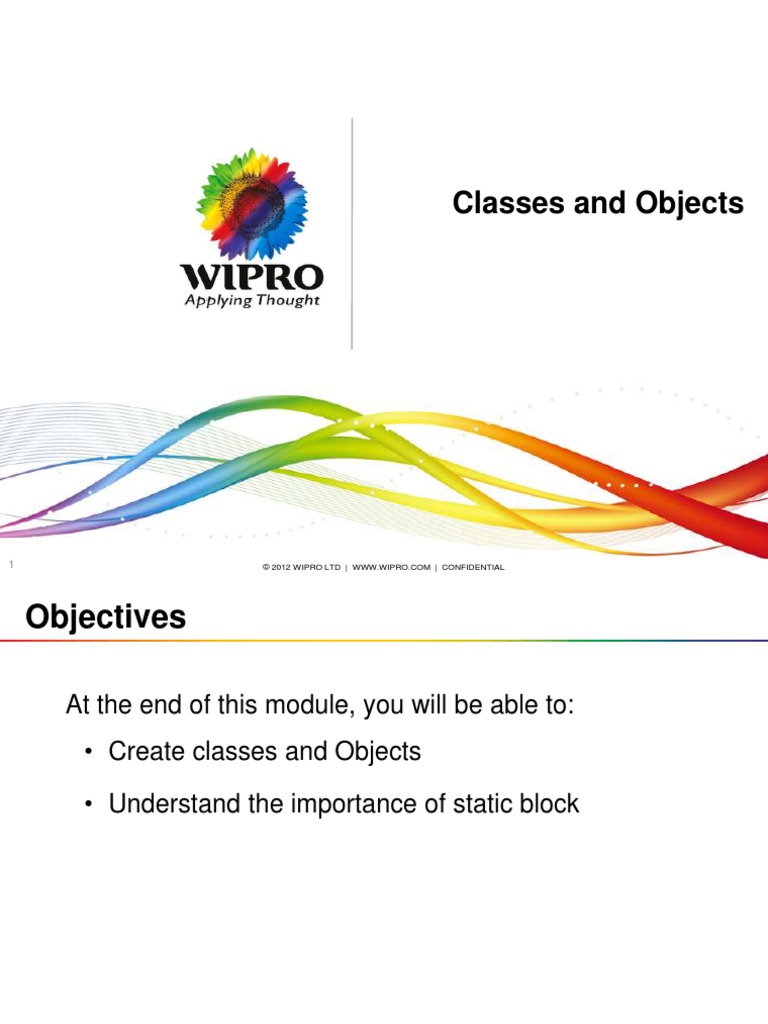 WIPRO
Applying Thought

Classes and Objects

1

© 2012 WIPRO LTD | WWW.WIPRO.COM | CONFIDENTIAL

Objectives

At the end of this module, you will be able to:

• Create classes and Objects

• Understand the importance of static block